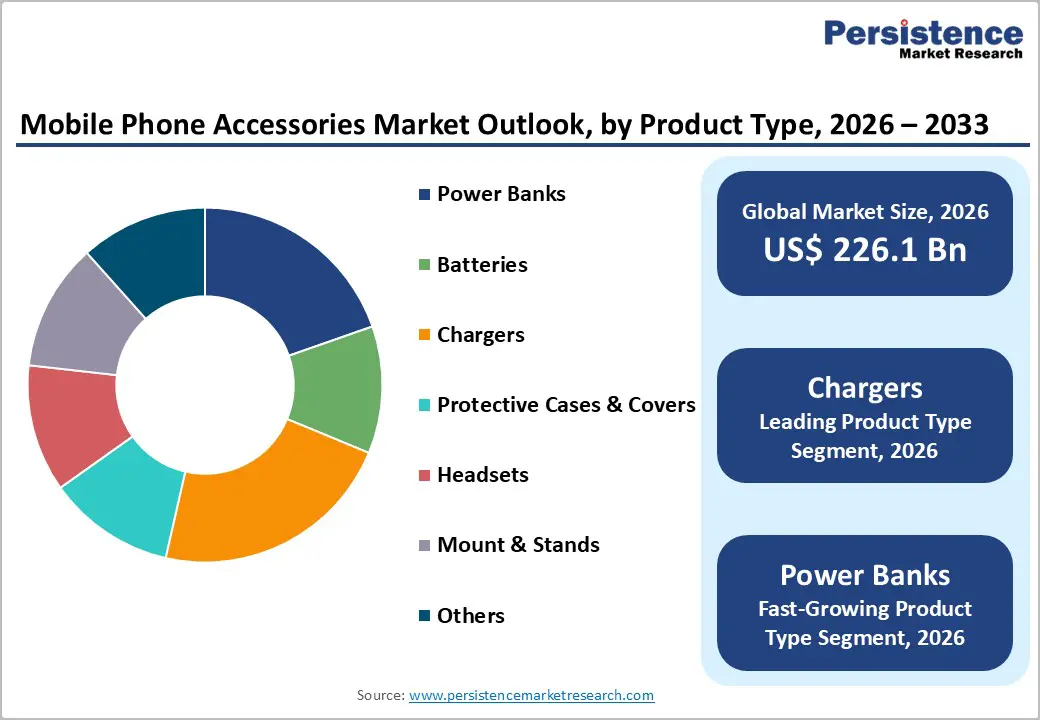 Persistence
Market Research

Mobile Phone Accessories Market Outlook, by Product Type, 2026 – 2033

Power Banks

Batteries

Chargers

Protective Cases & Covers

Headsets

Mount & Stands

Others

Global Market Size, 2026
US$ 226.1 Bn

Chargers
Leading Product Type Segment, 2026

Power Banks
Fast-Growing Product Type Segment, 2026

Source: www.persistencemarketresearch.com